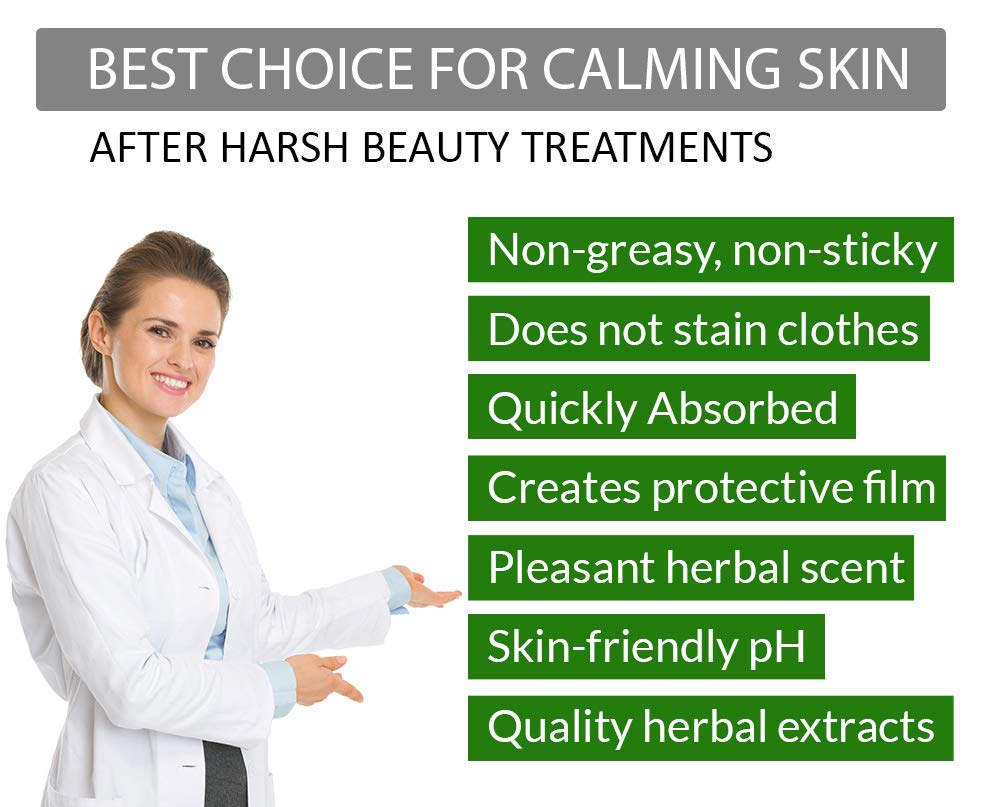 BEST CHOICE FOR CALMING SKIN

AFTER HARSH BEAUTY TREATMENTS

Non-greasy, non-sticky

Does not stain clothes

Quickly Absorbed

Creates protective film

Pleasant herbal scent

Skin-friendly pH

Quality herbal extracts